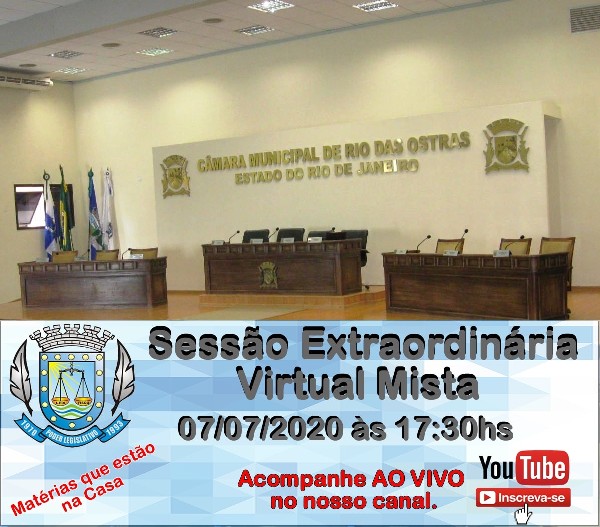 CÂMARA MUNICIPAL DE RIO DAS OSTRAS
ESTADO DO RIO DE JANEIRO

1970 PODER LEGISLATIVO 1993

Sessão Extraordinária
Virtual Mista
07/07/2020 às 17:30hs

Matérias que estão na Casa

Acompanhe AO VIVO no nosso canal.

YouTube
Inscreva-se